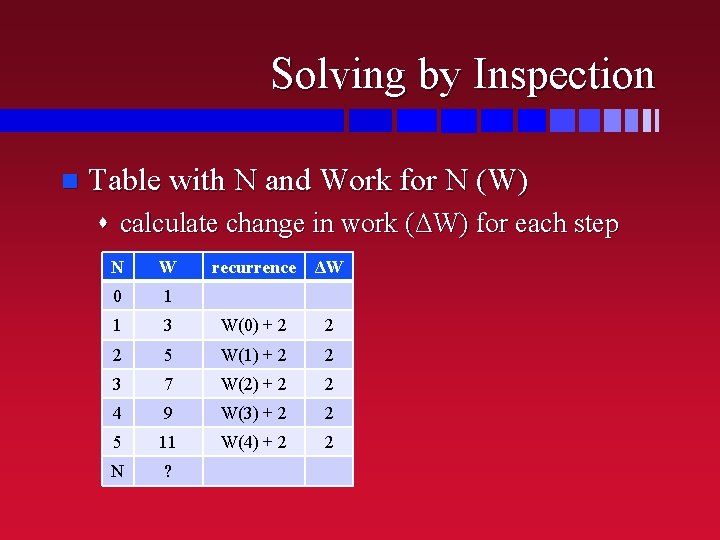 Solving by Inspection

Table with N and Work for N (W)

calculate change in work ($\Delta$W) for each step

| N | W | recurrence | $\Delta$W |
|---|---|---|---|
| 0 | 1 | | |
| 1 | 3 | W(0) + 2 | 2 |
| 2 | 5 | W(1) + 2 | 2 |
| 3 | 7 | W(2) + 2 | 2 |
| 4 | 9 | W(3) + 2 | 2 |
| 5 | 11 | W(4) + 2 | 2 |
| N | ? | | |